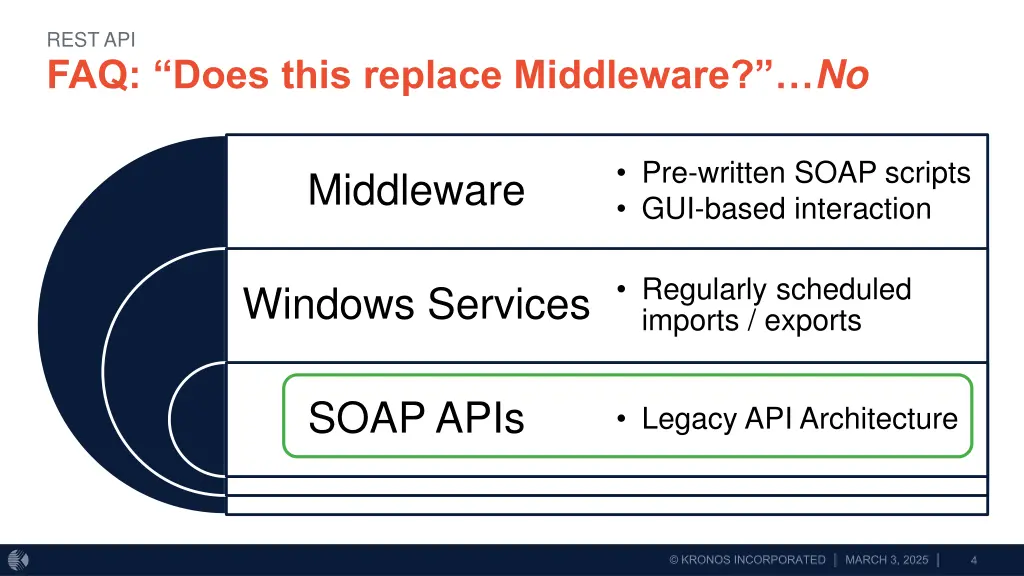 REST API

FAQ: “Does this replace Middleware?”…No

Middleware

• Pre-written SOAP scripts
• GUI-based interaction

Windows Services

• Regularly scheduled imports / exports

SOAP APIs

• Legacy API Architecture

© KRONOS INCORPORATED | MARCH 3, 2025 | 4